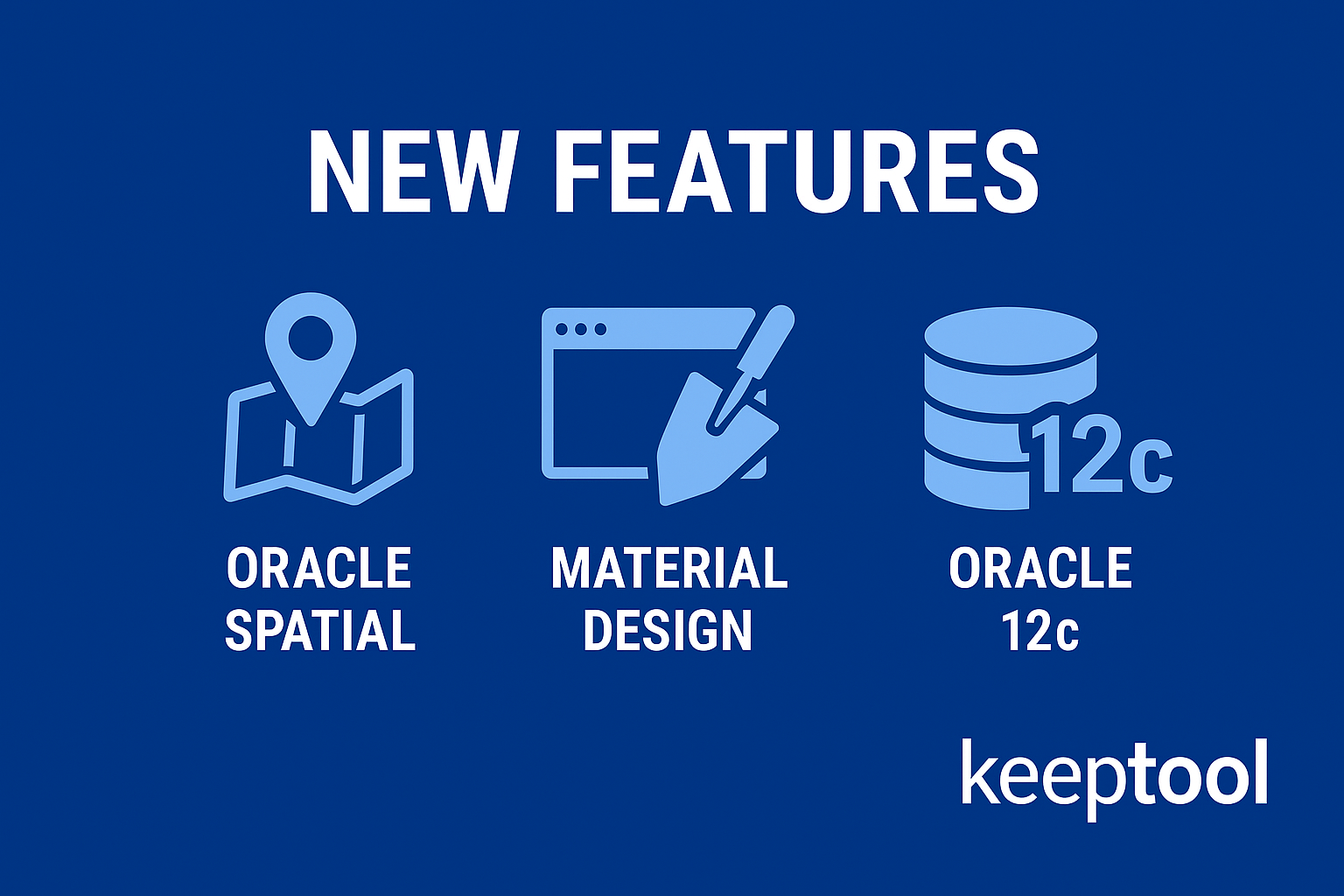 NEW FEATURES

ORACLE SPATIAL

MATERIAL DESIGN

12c

ORACLE 12c

keeptool